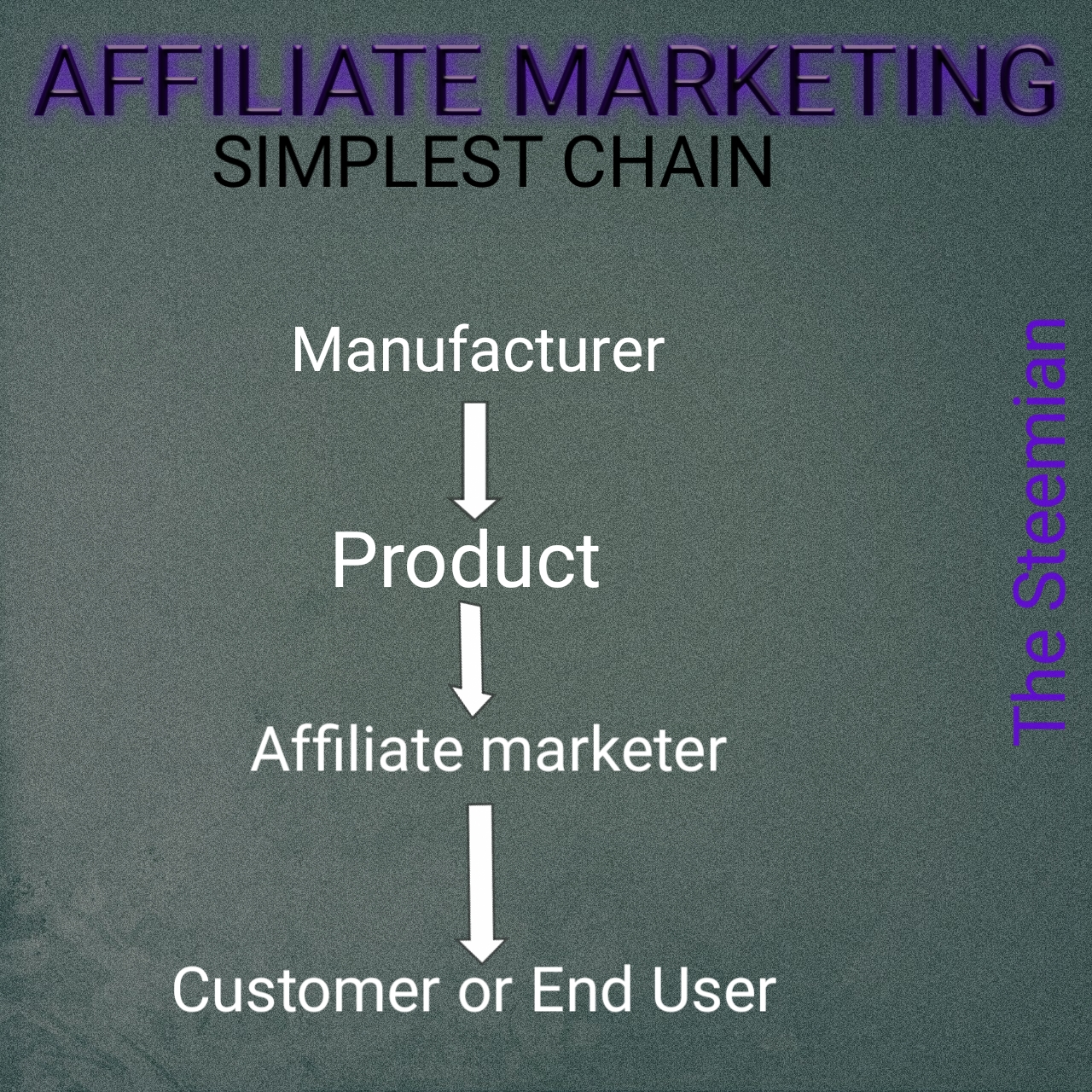 AFFILIATE MARKETING
SIMPLEST CHAIN

Manufacturer

Product

Affiliate marketer

Customer or End User

The Steemian